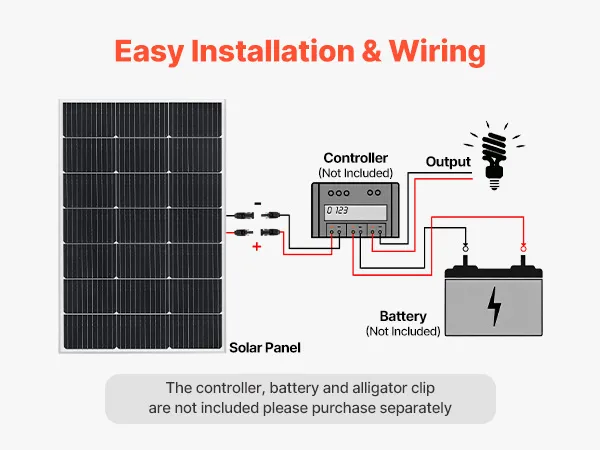 Easy Installation & Wiring

Controller
(Not Included)

Output

0 123

-
+

Battery
(Not Included)

Solar Panel

The controller, battery and alligator clip
are not included please purchase separately